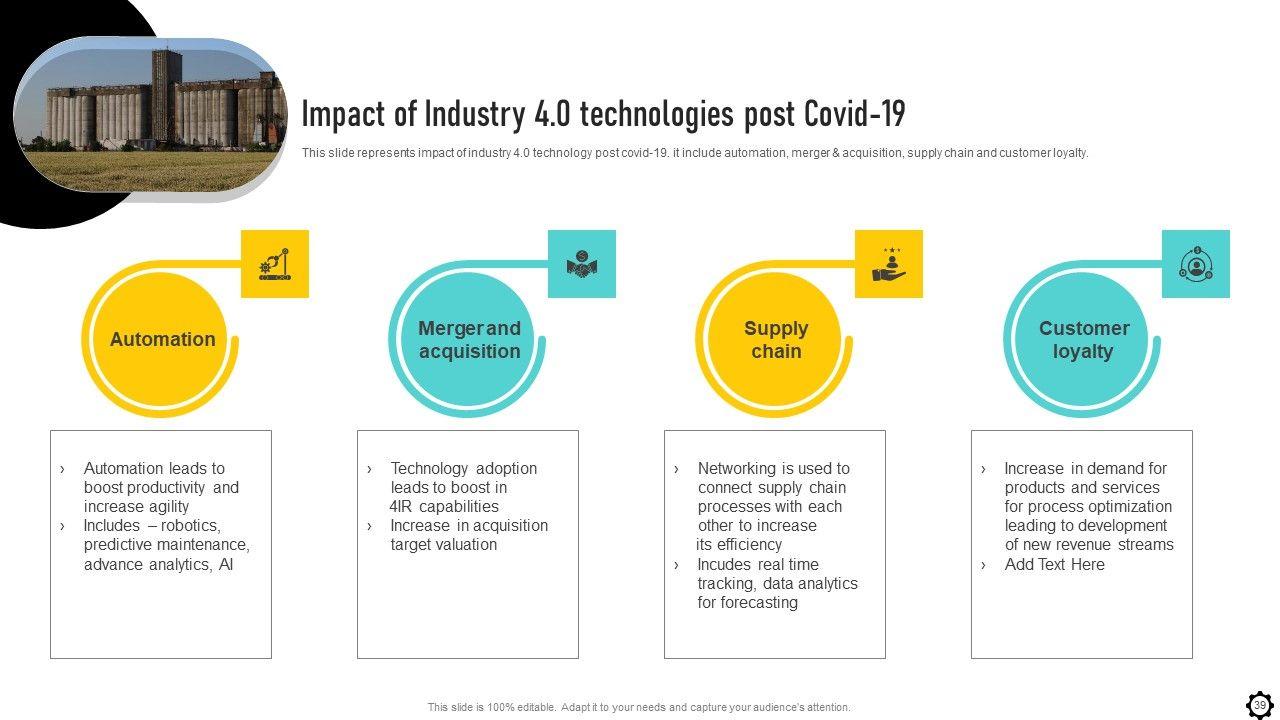 Impact of Industry 4.0 technologies post Covid-19

This slide represents impact of industry 4.0 technology post covid-19. it include automation, merger & acquisition, supply chain and customer loyalty.

Automation

› Automation leads to boost productivity and increase agility
› Includes – robotics, predictive maintenance, advance analytics, AI

Merger and acquisition

› Technology adoption leads to boost in 4IR capabilities
› Increase in acquisition target valuation

Supply chain

› Networking is used to connect supply chain processes with each other to increase its efficiency
› Incudes real time tracking, data analytics for forecasting

Customer loyalty

› Increase in demand for products and services for process optimization leading to development of new revenue streams
› Add Text Here

This slide is 100% editable. Adapt it to your needs and capture your audience's attention.

39